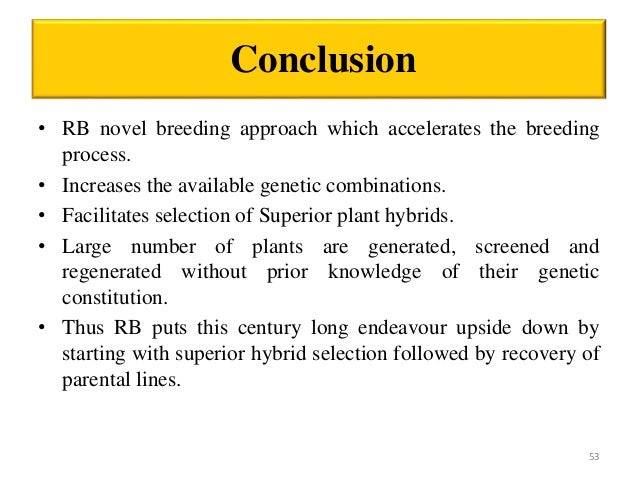 Conclusion

• RB novel breeding approach which accelerates the breeding process.
• Increases the available genetic combinations.
• Facilitates selection of Superior plant hybrids.
• Large number of plants are generated, screened and regenerated without prior knowledge of their genetic constitution.
• Thus RB puts this century long endeavour upside down by starting with superior hybrid selection followed by recovery of parental lines.

53